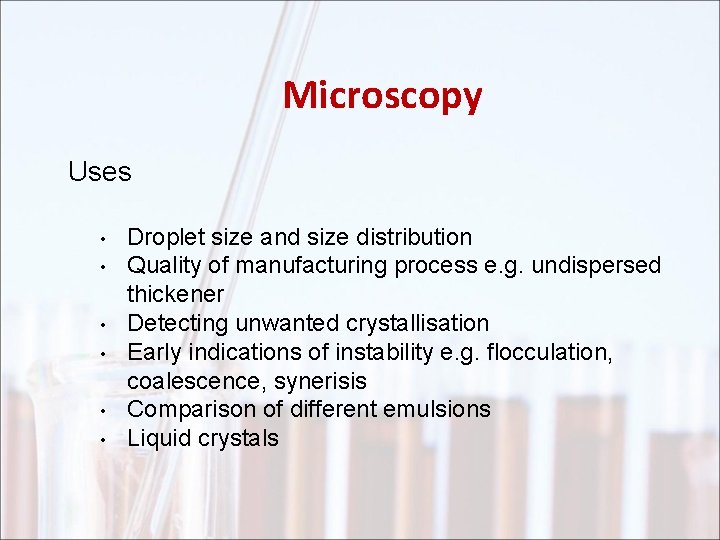 Microscopy

Uses

• Droplet size and size distribution
• Quality of manufacturing process e.g. undispersed thickener
• Detecting unwanted crystallisation
• Early indications of instability e.g. flocculation, coalescence, synerisis
• Comparison of different emulsions
• Liquid crystals